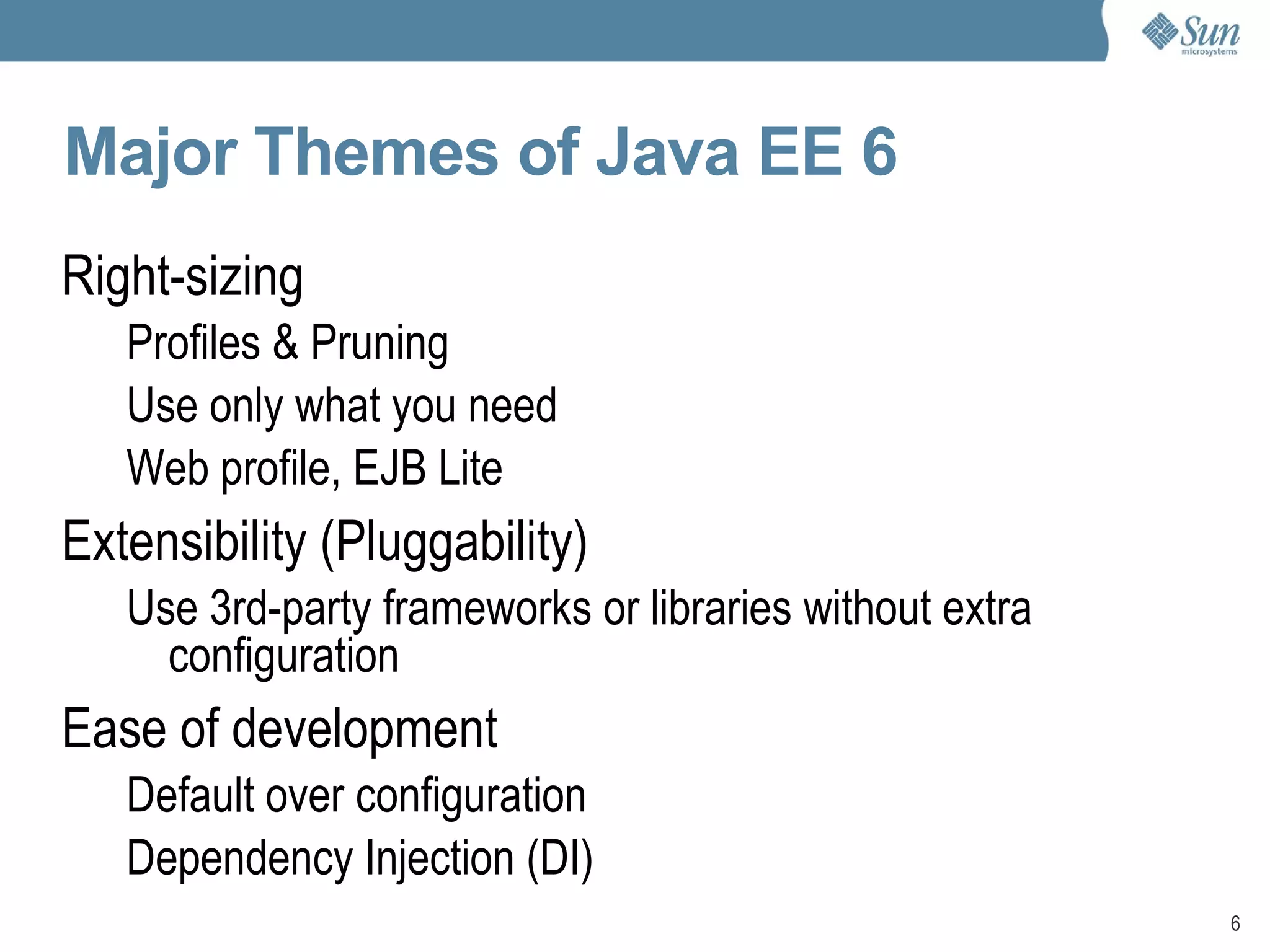 Sun microsystems

Major Themes of Java EE 6

Right-sizing

Profiles & Pruning

Use only what you need

Web profile, EJB Lite

Extensibility (Pluggability)

Use 3rd-party frameworks or libraries without extra configuration

Ease of development

Default over configuration

Dependency Injection (DI)

6